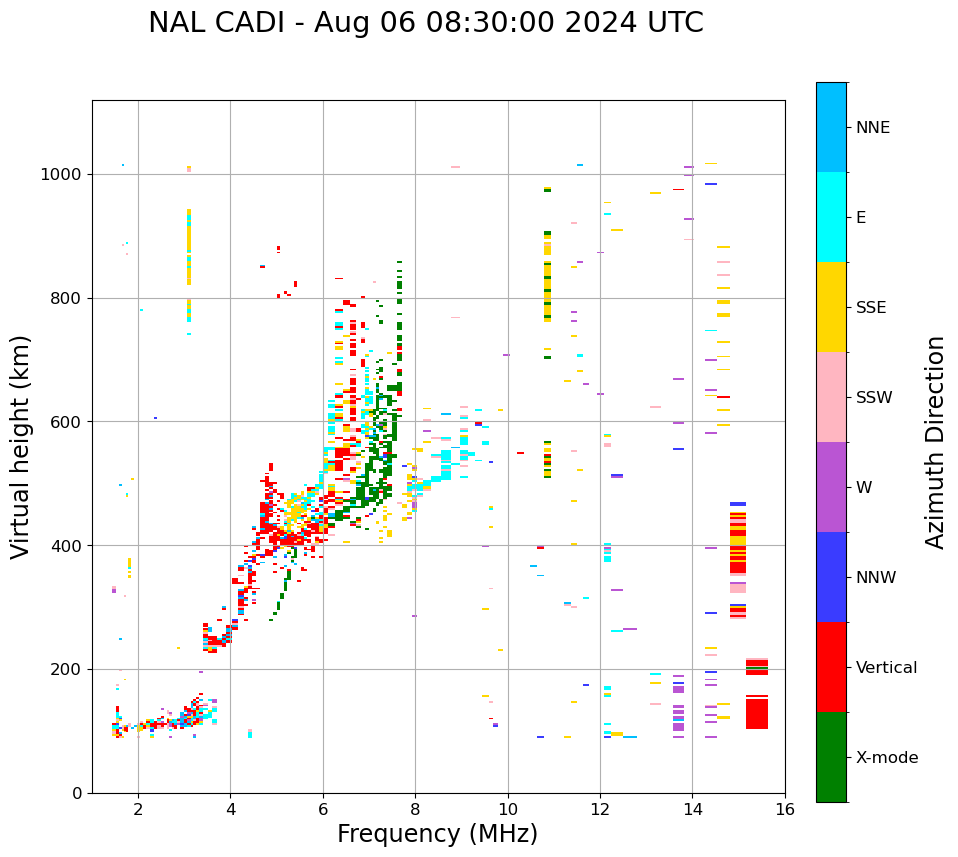 NAL CADI - Aug 06 08:30:00 2024 UTC

Virtual height (km)

1000
800
600
400
200
0

2
4
6
8
10
12
14
16

Frequency (MHz)

NNE
E
SSE
SSW
W
NNW
Vertical
X-mode

Azimuth Direction